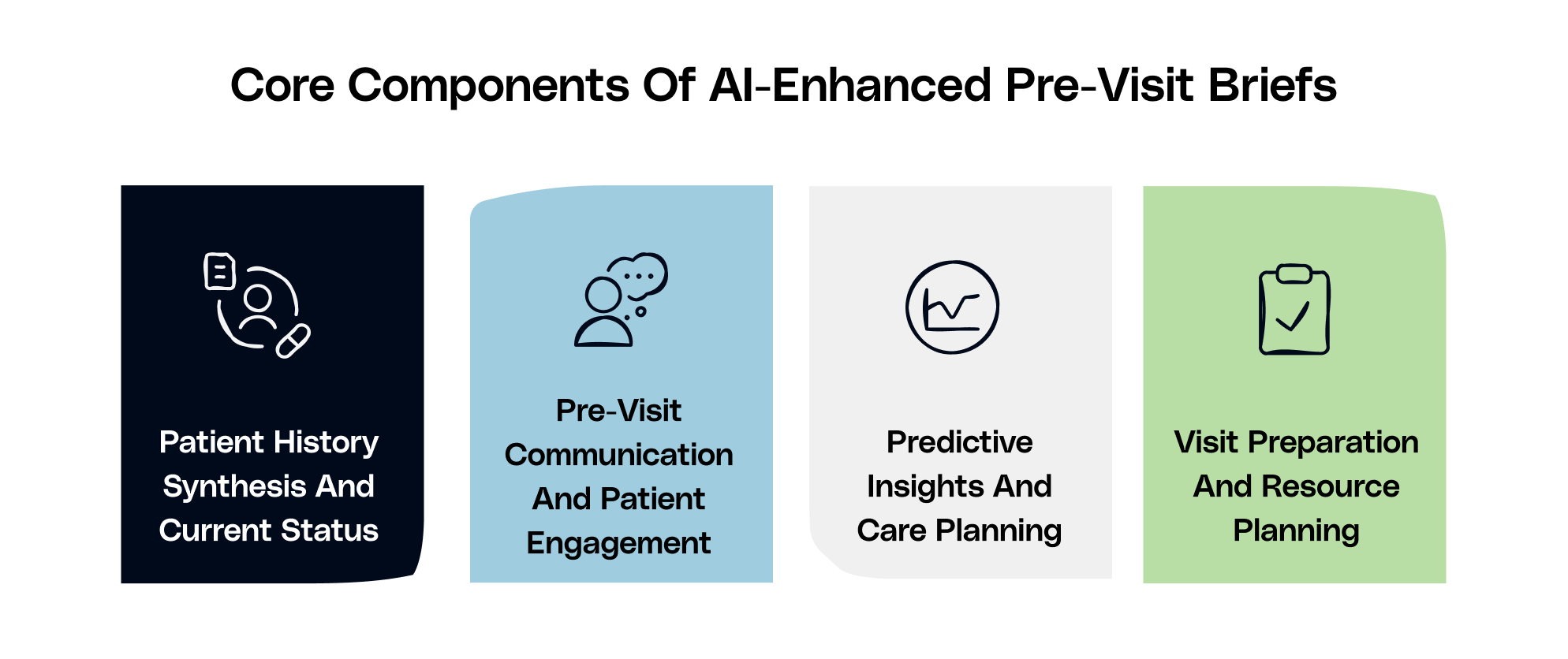 Core Components Of AI-Enhanced Pre-Visit Briefs

Patient History Synthesis And Current Status

Pre-Visit Communication And Patient Engagement

Predictive Insights And Care Planning

Visit Preparation And Resource Planning